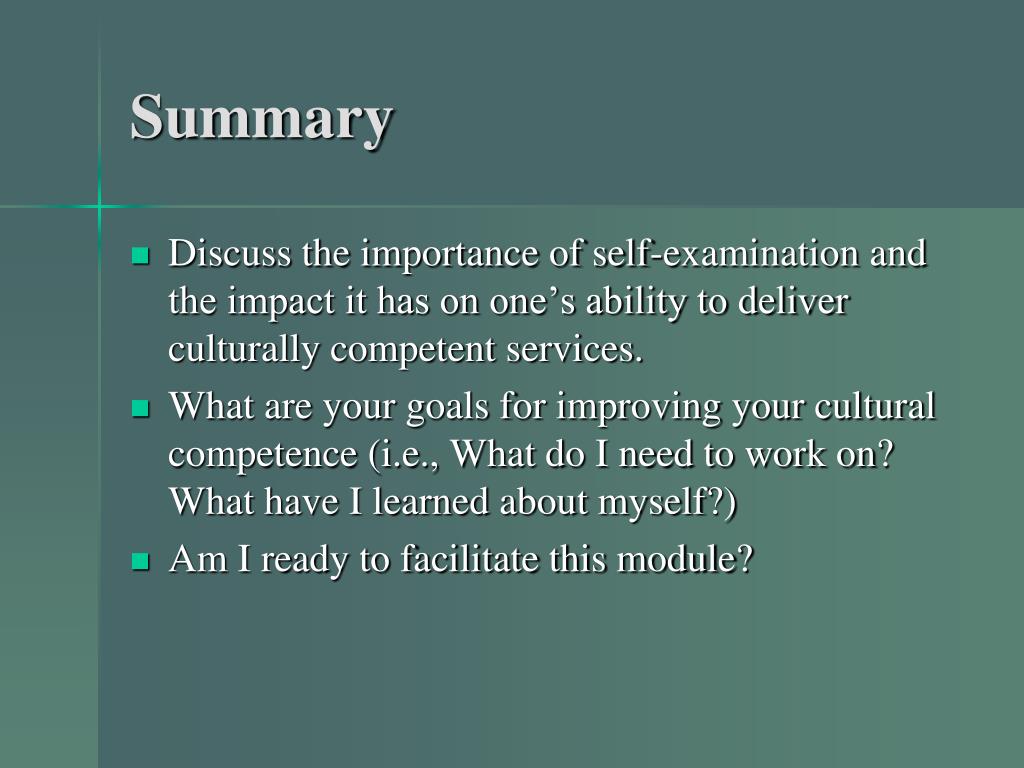 Summary

- Discuss the importance of self-examination and the impact it has on one’s ability to deliver culturally competent services.
- What are your goals for improving your cultural competence (i.e., What do I need to work on? What have I learned about myself?)
- Am I ready to facilitate this module?